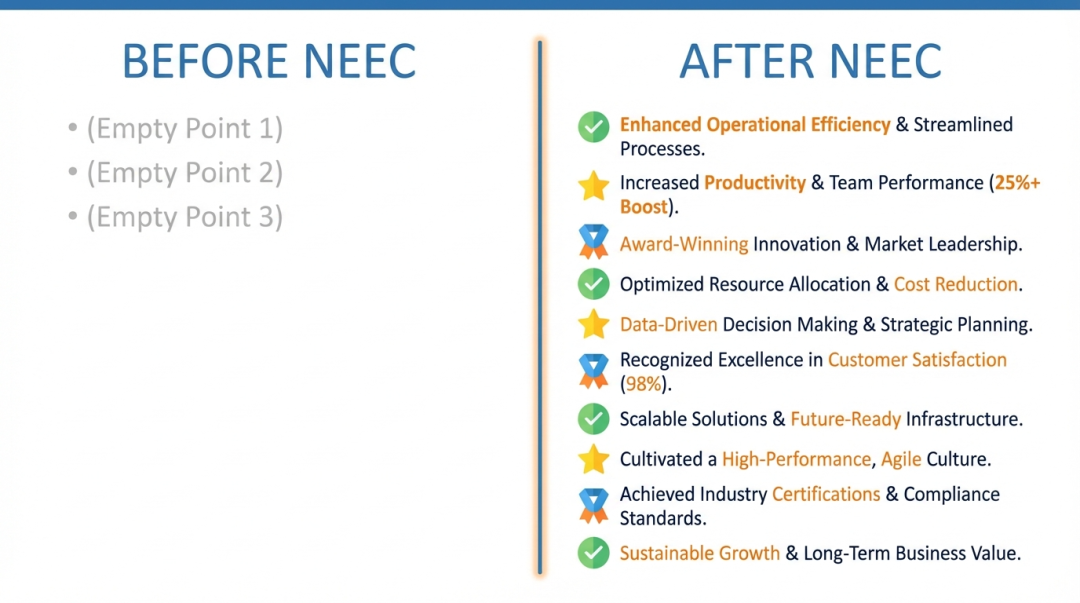 BEFORE NEEC

• (Empty Point 1)
• (Empty Point 2)
• (Empty Point 3)

AFTER NEEC

Enhanced Operational Efficiency & Streamlined Processes.

Increased Productivity & Team Performance (25%+ Boost).

Award-Winning Innovation & Market Leadership.

Optimized Resource Allocation & Cost Reduction.

Data-Driven Decision Making & Strategic Planning.

Recognized Excellence in Customer Satisfaction (98%).

Scalable Solutions & Future-Ready Infrastructure.

Cultivated a High-Performance, Agile Culture.

Achieved Industry Certifications & Compliance Standards.

Sustainable Growth & Long-Term Business Value.